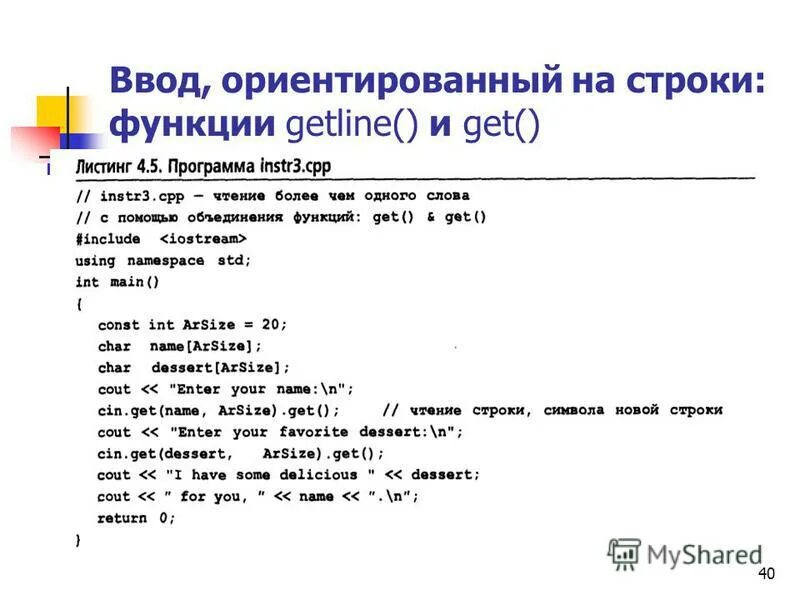 Ввод, ориентированный на строки: функции getline() и get()

Листинг 4.5. Программа instr3.cpp

// instr3.cpp — чтение более чем одного слова
// с помощью объединения функций: get() & get()
#include <iostream>
using namespace std;
int main()
{
const int ArSize = 20;
char name[ArSize];
char dessert[ArSize];
cout << "Enter your name:\n";
cin.get(name, ArSize).get(); // чтение строки, символа новой строки
cout << "Enter your favorite dessert:\n";
cin.get(dessert, ArSize).get();
cout << "I have some delicious " << dessert;
cout << " for you, " << name << ".\n";
return 0;
}

MyShared

40